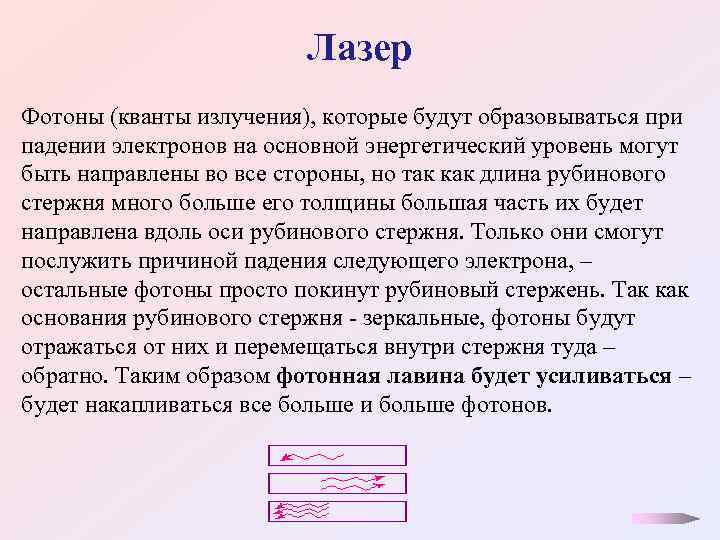 Лазер

Фотоны (кванты излучения), которые будут образовываться при падении электронов на основной энергетический уровень могут быть направлены во все стороны, но так как длина рубинового стержня много больше его толщины большая часть их будет направлена вдоль оси рубинового стержня. Только они смогут послужить причиной падения следующего электрона, – остальные фотоны просто покинут рубиновый стержень. Так как основания рубинового стержня - зеркальные, фотоны будут отражаться от них и перемещаться внутри стержня туда – обратно. Таким образом фотонная лавина будет усиливаться – будет накапливаться все больше и больше фотонов.